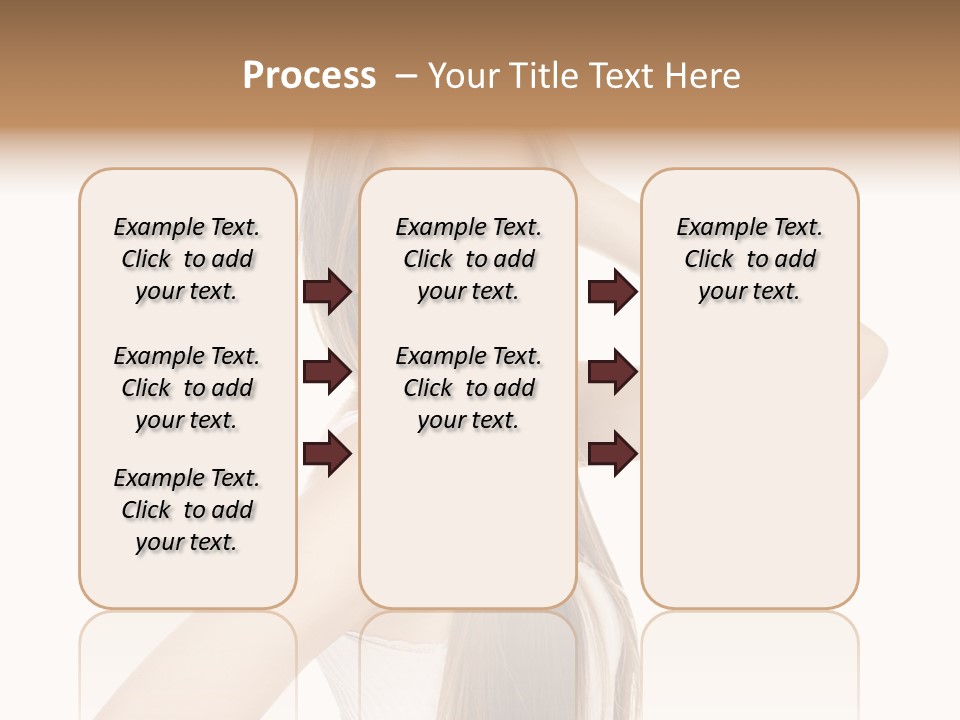 Process – Your Title Text Here

Example Text. Click to add your text.

Example Text. Click to add your text.

Example Text. Click to add your text.

Example Text. Click to add your text.

Example Text. Click to add your text.

Example Text. Click to add your text.